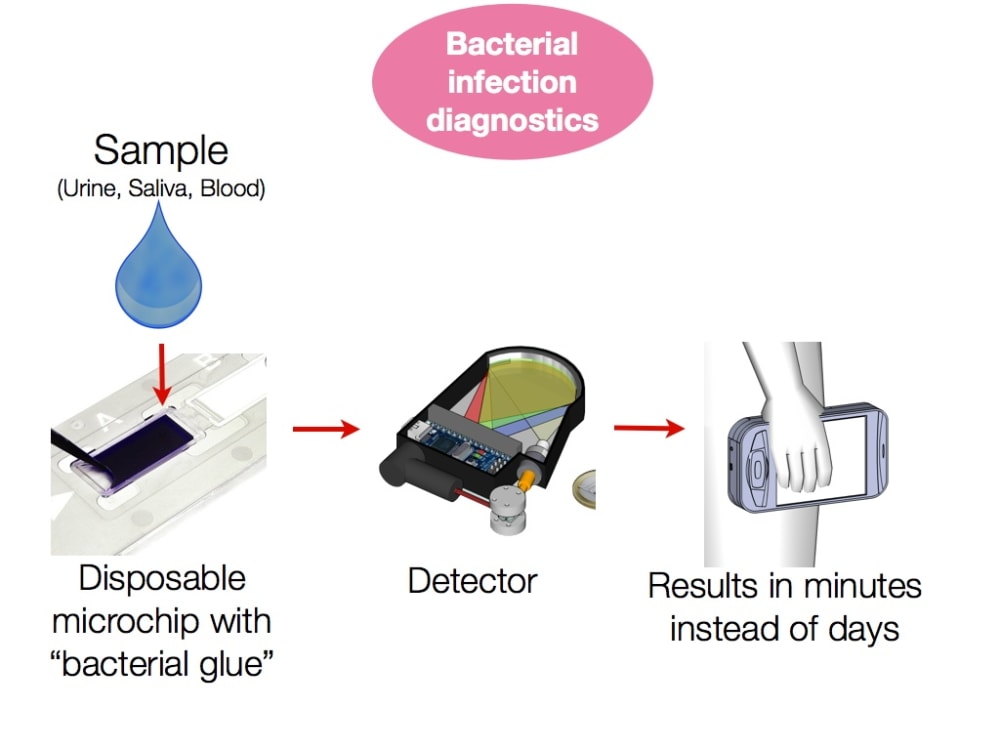 Bacterial infection diagnostics

Sample
(Urine, Saliva, Blood)

A

Disposable microchip with “bacterial glue”

Detector

Results in minutes instead of days